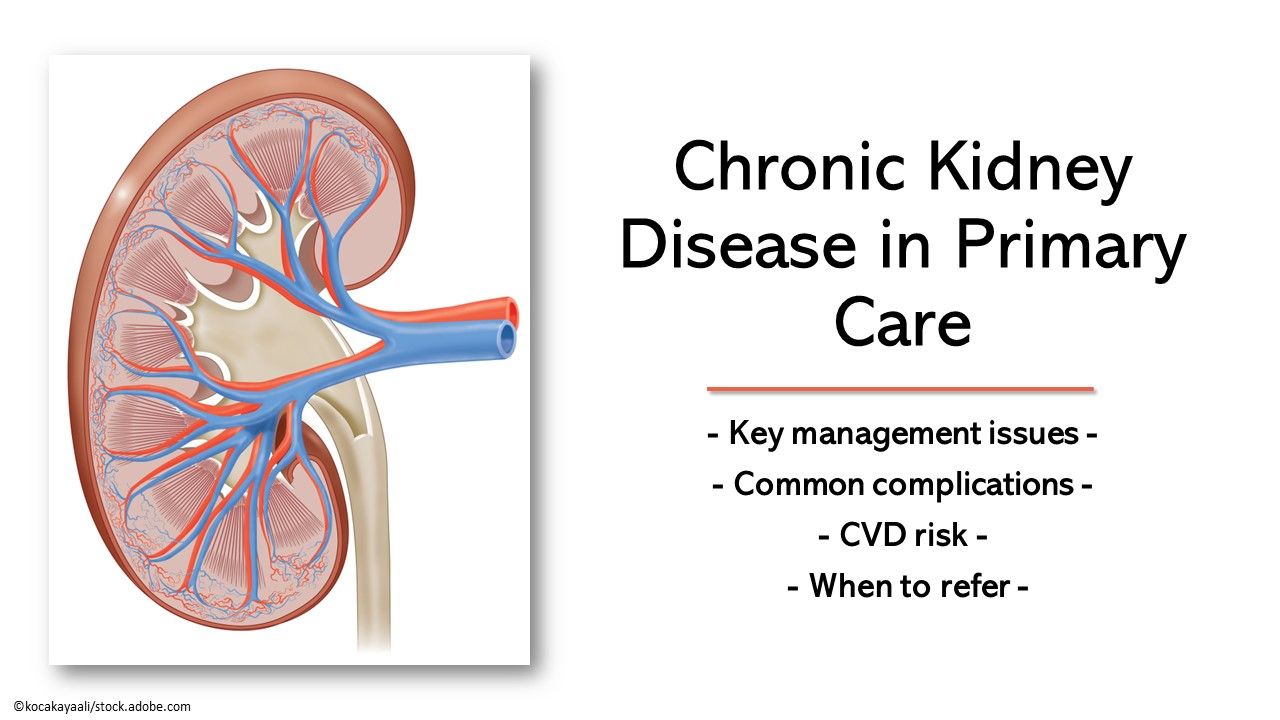 Chronic Kidney Disease in Primary Care

- Key management issues -

- Common complications -

- CVD risk -

- When to refer -

©kocakayaali/stock.adobe.com